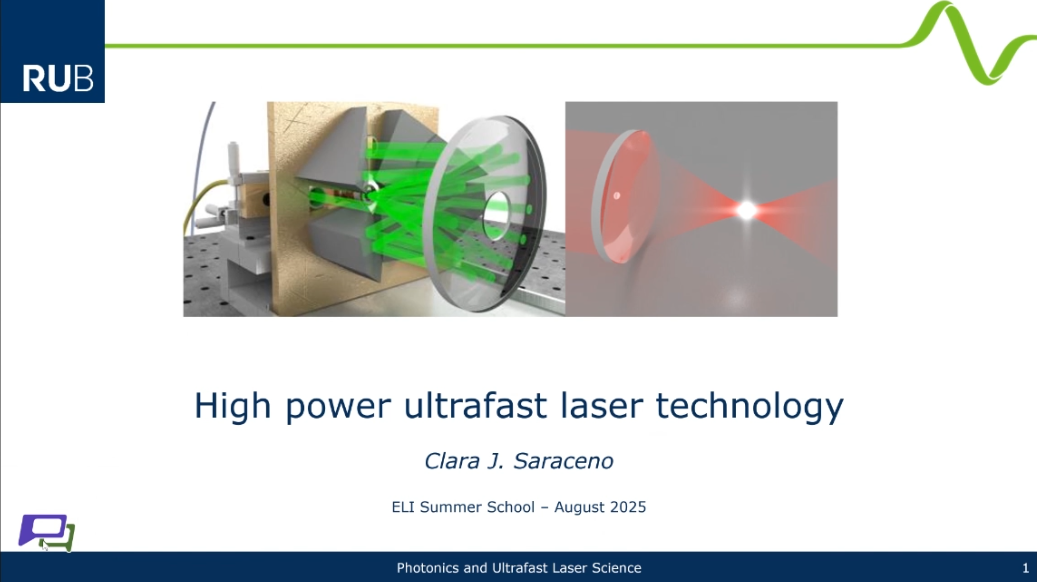 RUB

High power ultrafast laser technology

Clara J. Saraceno

ELI Summer School – August 2025

Photonics and Ultrafast Laser Science

1